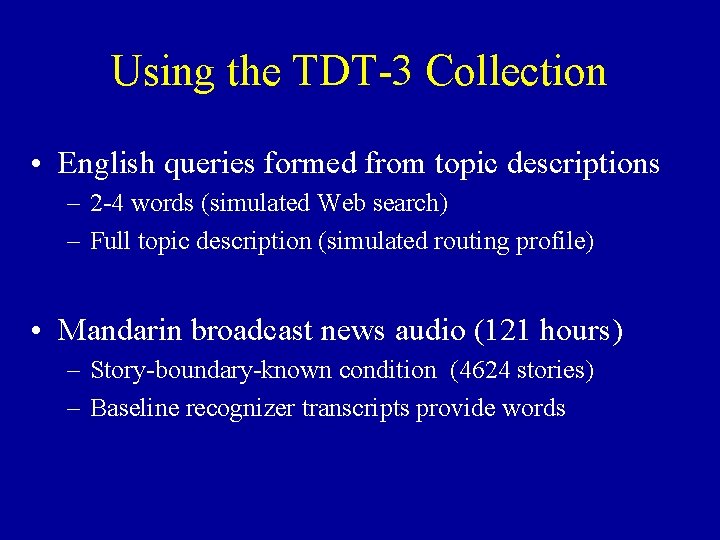 Using the TDT-3 Collection

• English queries formed from topic descriptions
– 2-4 words (simulated Web search)
– Full topic description (simulated routing profile)

• Mandarin broadcast news audio (121 hours)
– Story-boundary-known condition (4624 stories)
– Baseline recognizer transcripts provide words